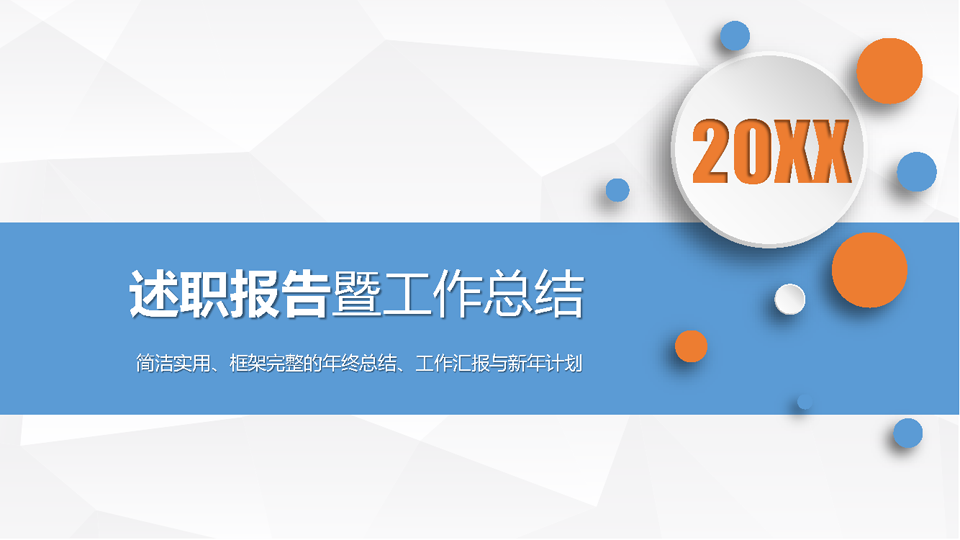 20XX

述职报告暨工作总结

简洁实用、框架完整的年终总结、工作汇报与新年计划